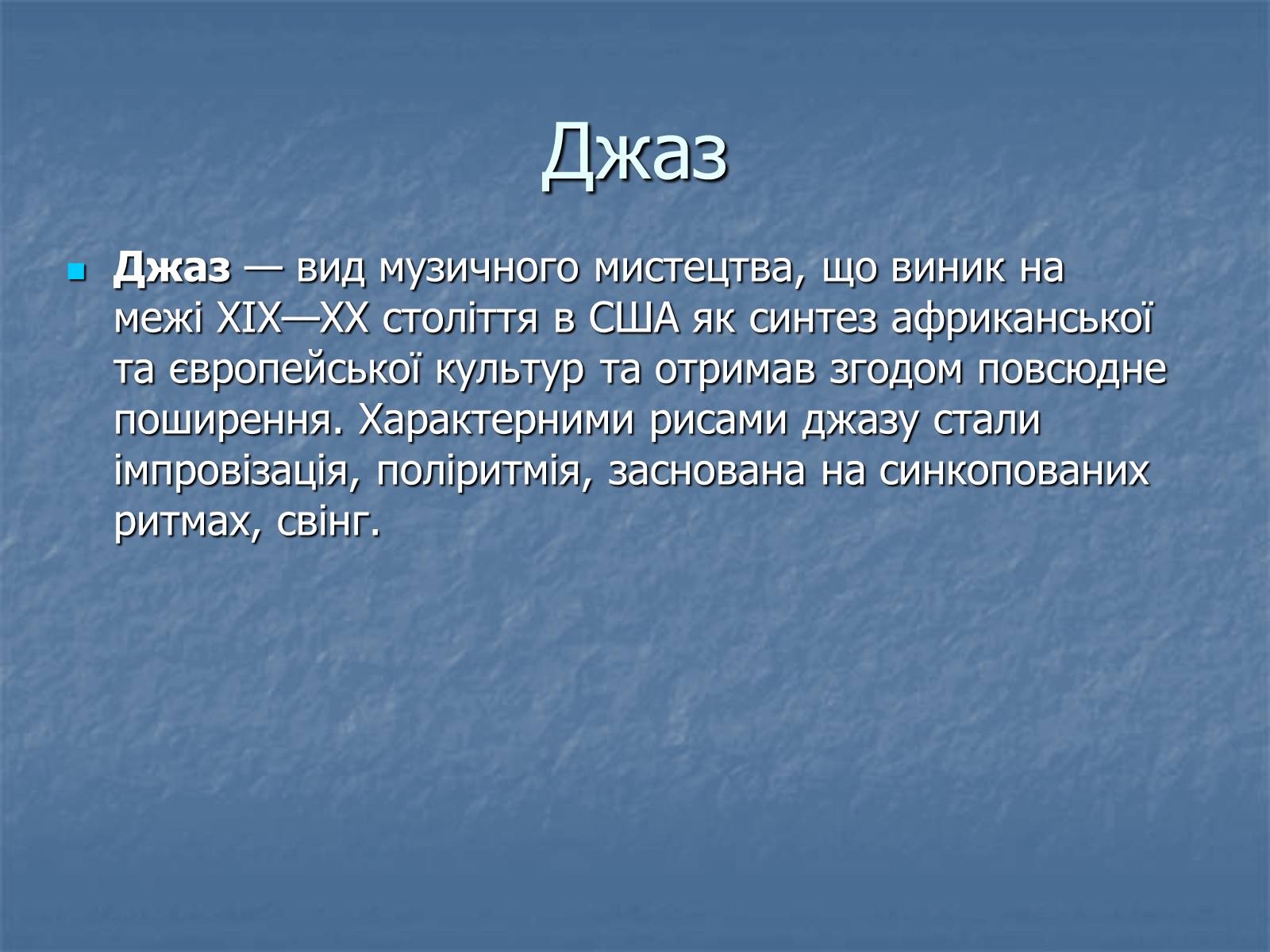 Джаз

Джаз — вид музичного мистецтва, що виник на межі XIX—XX століття в США як синтез африканської та європейської культур та отримав згодом повсюдне поширення. Характерними рисами джазу стали імпровізація, поліритмія, заснована на синкопованих ритмах, свінг.